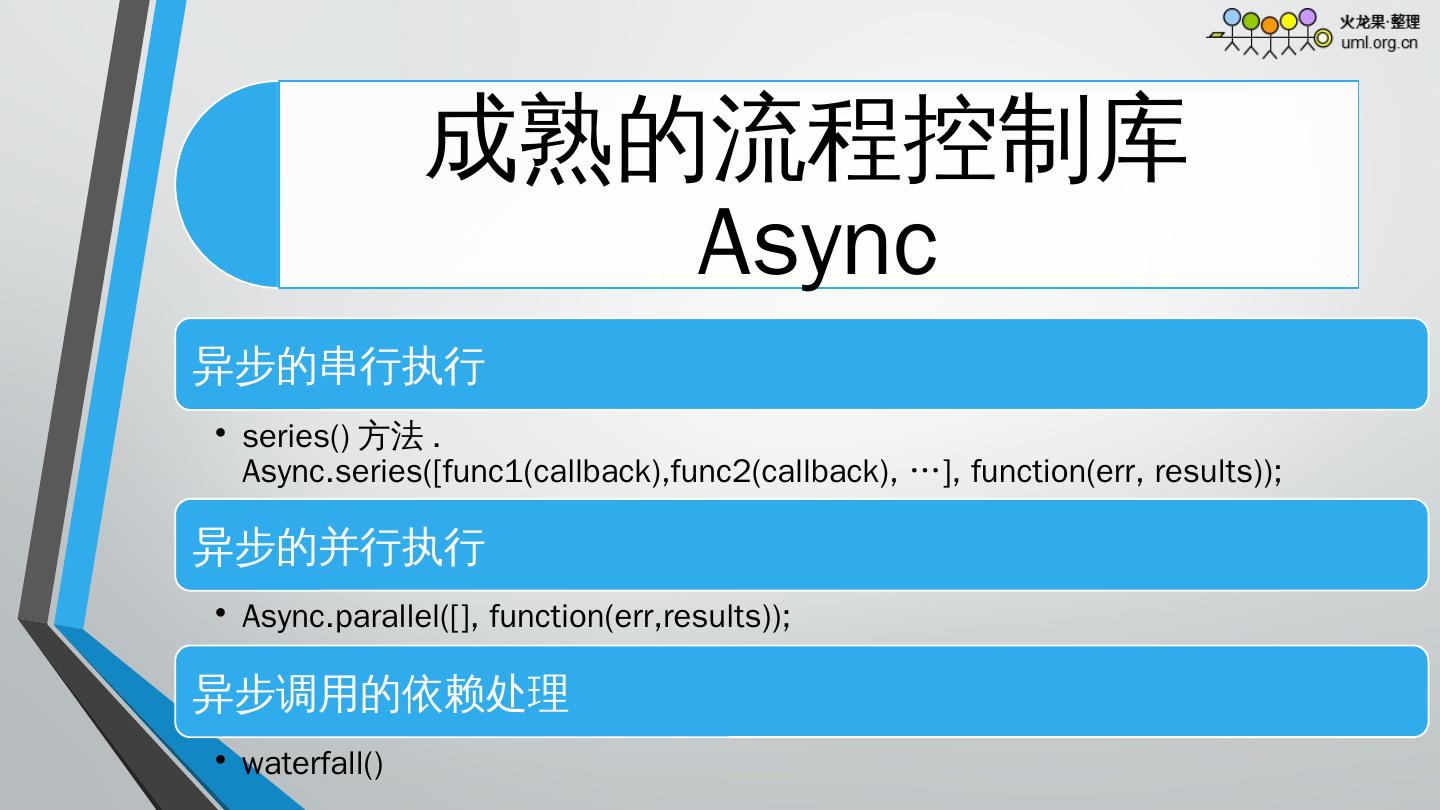 火龙果·整理
uml.org.cn

成熟的流程控制库
Async

异步的串行执行

• series() 方法 .
Async.series([func1(callback),func2(callback), …], function(err, results));

异步的并行执行

• Async.parallel([], function(err,results));

异步调用的依赖处理

• waterfall()